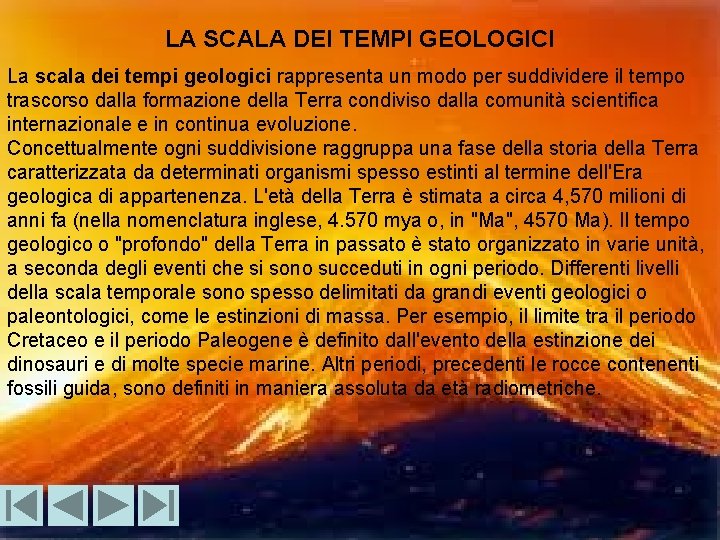 LA SCALA DEI TEMPI GEOLOGICI

La scala dei tempi geologici rappresenta un modo per suddividere il tempo trascorso dalla formazione della Terra condiviso dalla comunità scientifica internazionale e in continua evoluzione.
Concettualmente ogni suddivisione raggruppa una fase della storia della Terra caratterizzata da determinati organismi spesso estinti al termine dell'Era geologica di appartenenza. L'età della Terra è stimata a circa 4,570 milioni di anni fa (nella nomenclatura inglese, 4.570 mya o, in "Ma", 4570 Ma). Il tempo geologico o "profondo" della Terra in passato è stato organizzato in varie unità, a seconda degli eventi che si sono succeduti in ogni periodo. Differenti livelli della scala temporale sono spesso delimitati da grandi eventi geologici o paleontologici, come le estinzioni di massa. Per esempio, il limite tra il periodo Cretaceo e il periodo Paleogene è definito dall'evento della estinzione dei dinosauri e di molte specie marine. Altri periodi, precedenti le rocce contenenti fossili guida, sono definiti in maniera assoluta da età radiometriche.